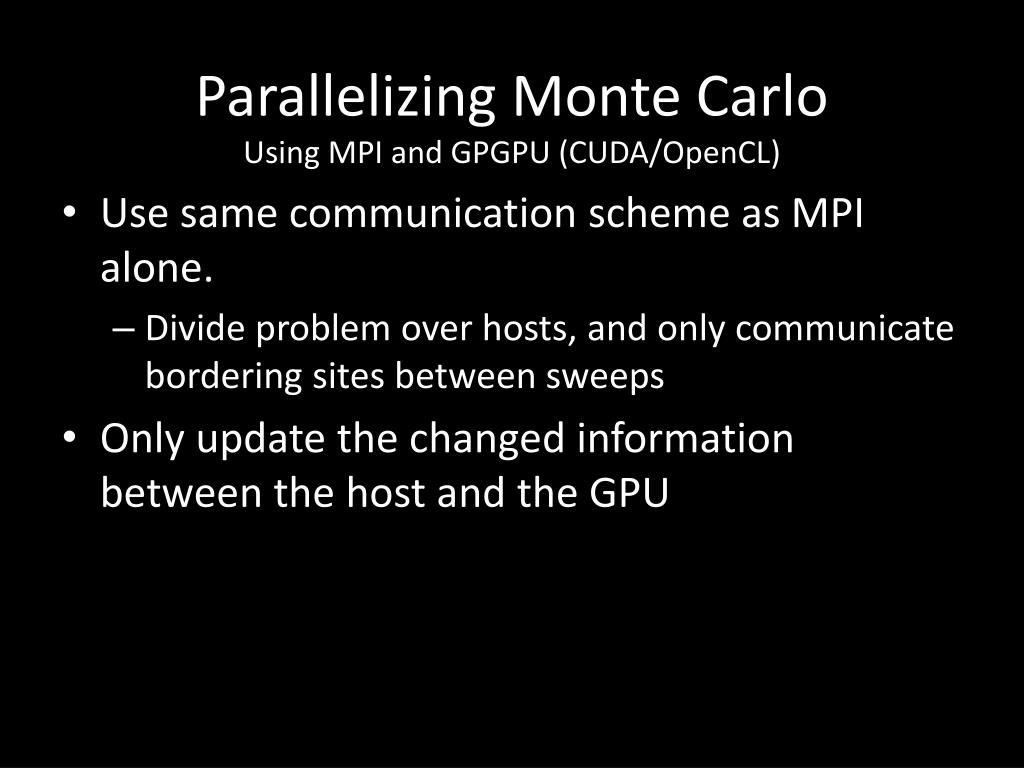 Parallelizing Monte Carlo
Using MPI and GPGPU (CUDA/OpenCL)

• Use same communication scheme as MPI alone.
  – Divide problem over hosts, and only communicate bordering sites between sweeps
• Only update the changed information between the host and the GPU